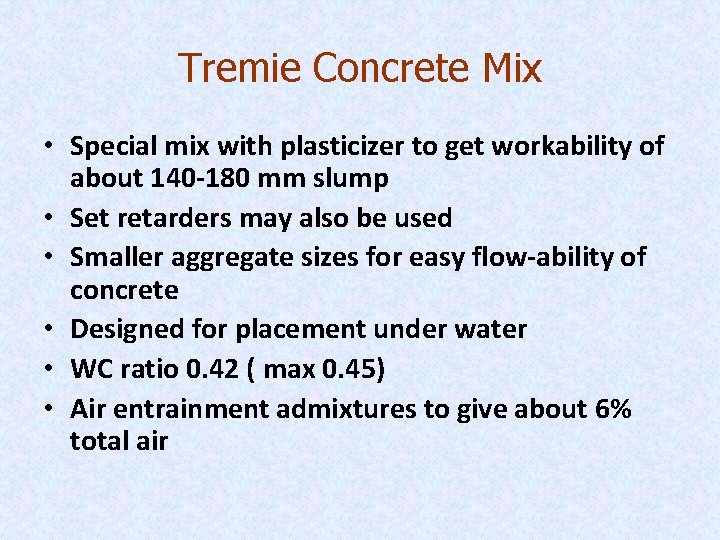 Tremie Concrete Mix

• Special mix with plasticizer to get workability of about 140-180 mm slump
• Set retarders may also be used
• Smaller aggregate sizes for easy flow-ability of concrete
• Designed for placement under water
• WC ratio 0.42 ( max 0.45)
• Air entrainment admixtures to give about 6% total air